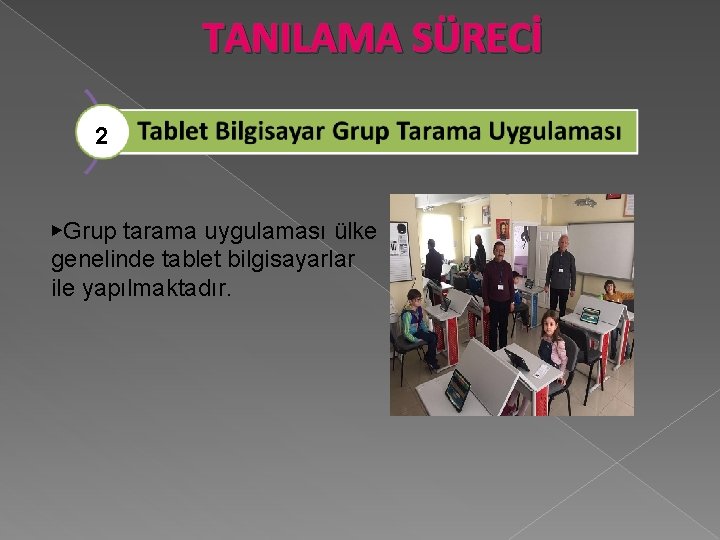 TANILAMA SÜRECİ

2

Tablet Bilgisayar Grup Tarama Uygulaması

▸Grup tarama uygulaması ülke genelinde tablet bilgisayarlar ile yapılmaktadır.